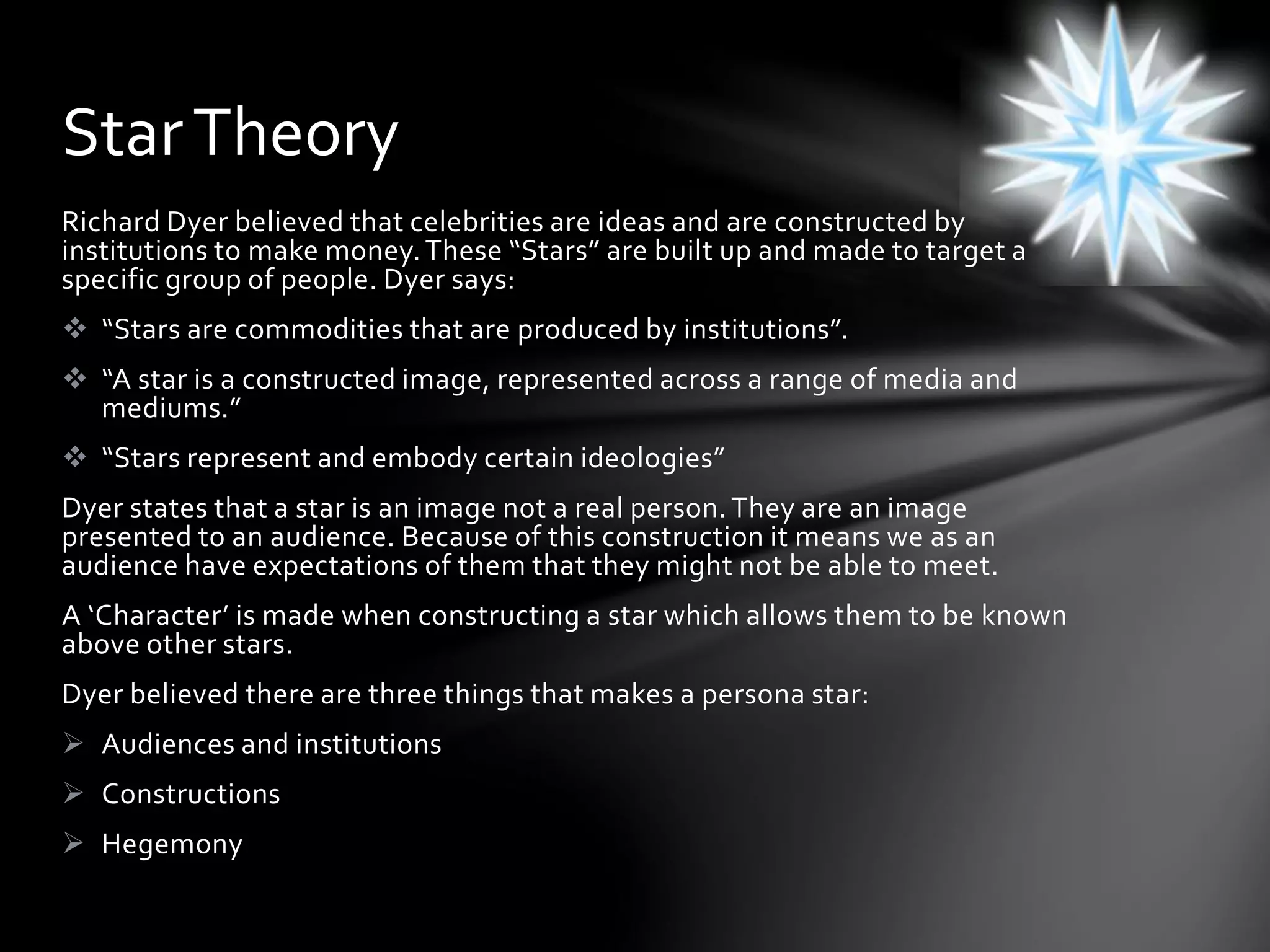 Star Theory

Richard Dyer believed that celebrities are ideas and are constructed by institutions to make money. These “Stars” are built up and made to target a specific group of people. Dyer says:

❖ “Stars are commodities that are produced by institutions”.

❖ “A star is a constructed image, represented across a range of media and mediums.”

❖ “Stars represent and embody certain ideologies”

Dyer states that a star is an image not a real person. They are an image presented to an audience. Because of this construction it means we as an audience have expectations of them that they might not be able to meet.

A ‘Character’ is made when constructing a star which allows them to be known above other stars.

Dyer believed there are three things that makes a persona star:

➢ Audiences and institutions

➢ Constructions

➢ Hegemony